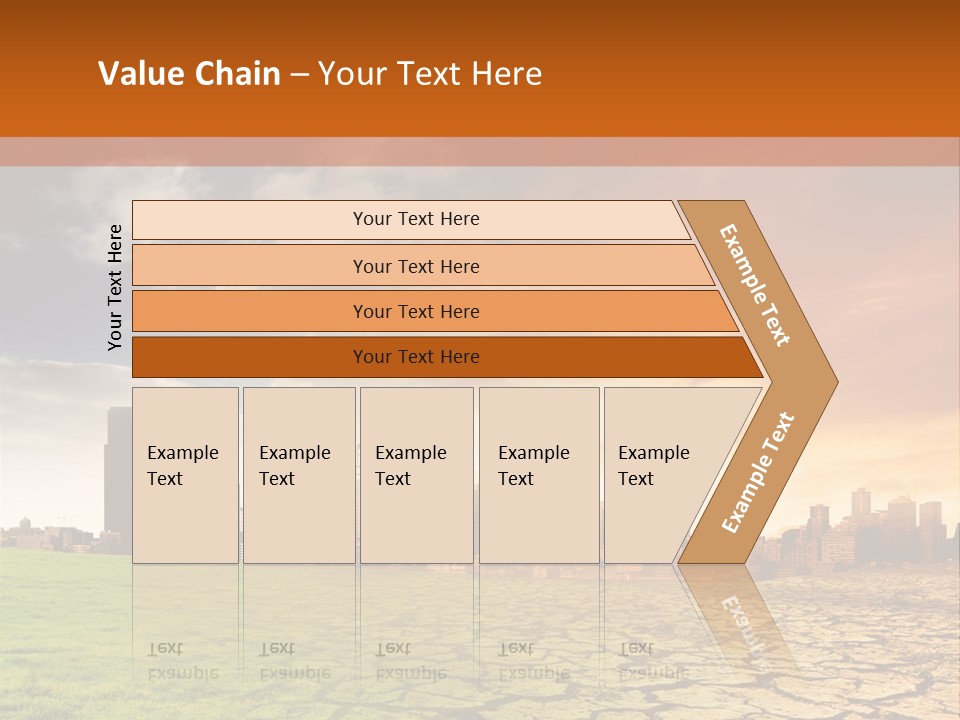 Value Chain – Your Text Here

Your Text Here

Your Text Here

Your Text Here

Your Text Here

Your Text Here

Example Text

Example Text

Example Text

Example Text

Example Text

Example Text

Example Text